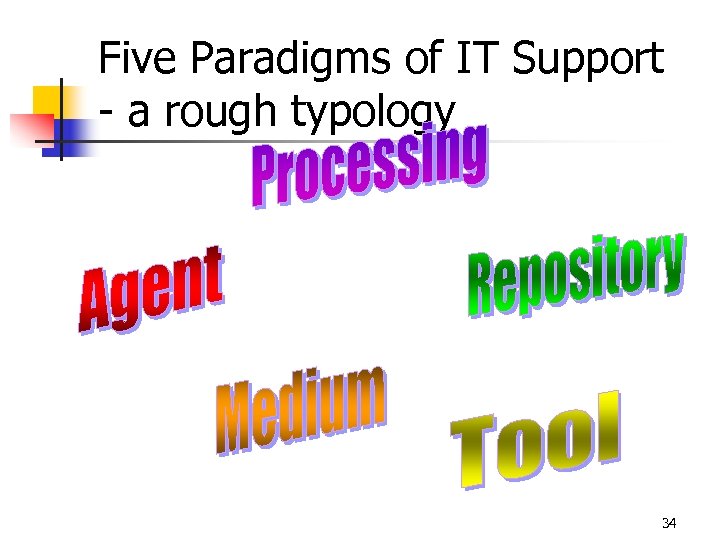 Five Paradigms of IT Support - a rough typology

Processing

Agent

Repository

Medium

Tool

34